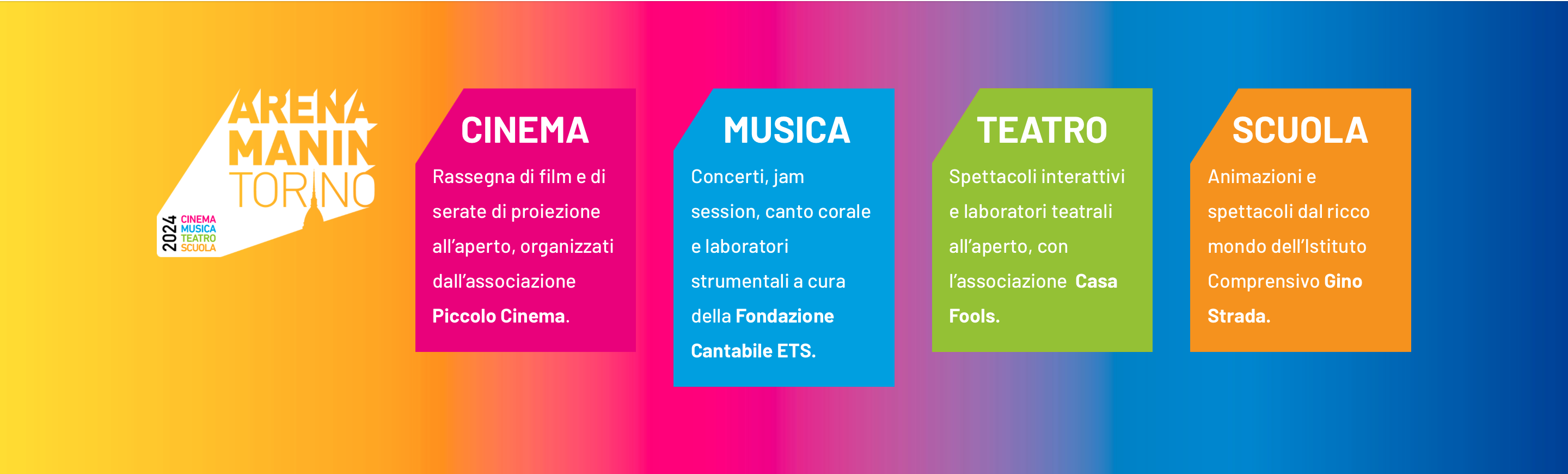 ARENA MANIN TORINO

2024 CINEMA MUSICA TEATRO SCUOLA

CINEMA

Rassegna di film e di serate di proiezione all'aperto, organizzati dall'associazione Piccolo Cinema.

MUSICA

Concerti, jam session, canto corale e laboratori strumentali a cura della Fondazione Cantabile ETS.

TEATRO

Spettacoli interattivi e laboratori teatrali all'aperto, con l'associazione Casa Fools.

SCUOLA

Animazioni e spettacoli dal ricco mondo dell'Istituto Comprensivo Gino Strada.